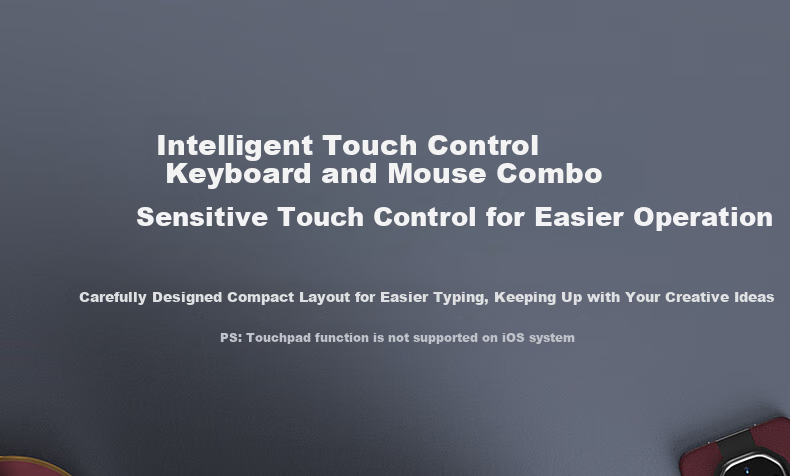 Intelligent Touch Control
Keyboard and Mouse Combo
Sensitive Touch Control for Easier Operation

Carefully Designed Compact Layout for Easier Typing, Keeping Up with Your Creative Ideas

PS: Touchpad function is not supported on iOS system